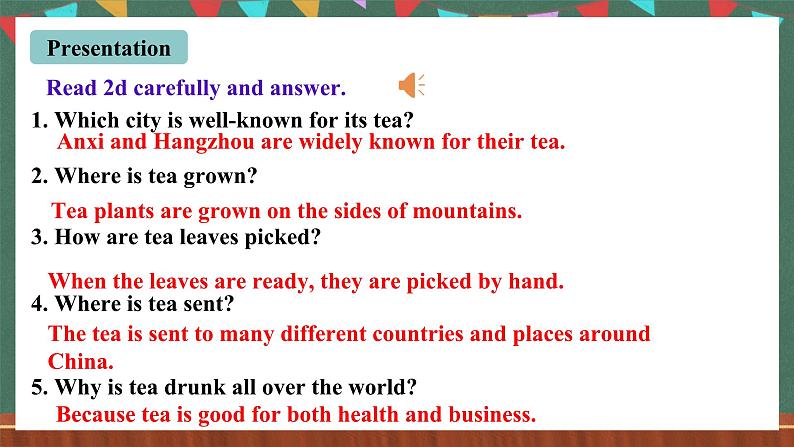 Presentation

Read 2d carefully and answer.

1. Which city is well-known for its tea?
Anxi and Hangzhou are widely known for their tea.

2. Where is tea grown?
Tea plants are grown on the sides of mountains.

3. How are tea leaves picked?
When the leaves are ready, they are picked by hand.

4. Where is tea sent?
The tea is sent to many different countries and places around China.

5. Why is tea drunk all over the world?
Because tea is good for both health and business.